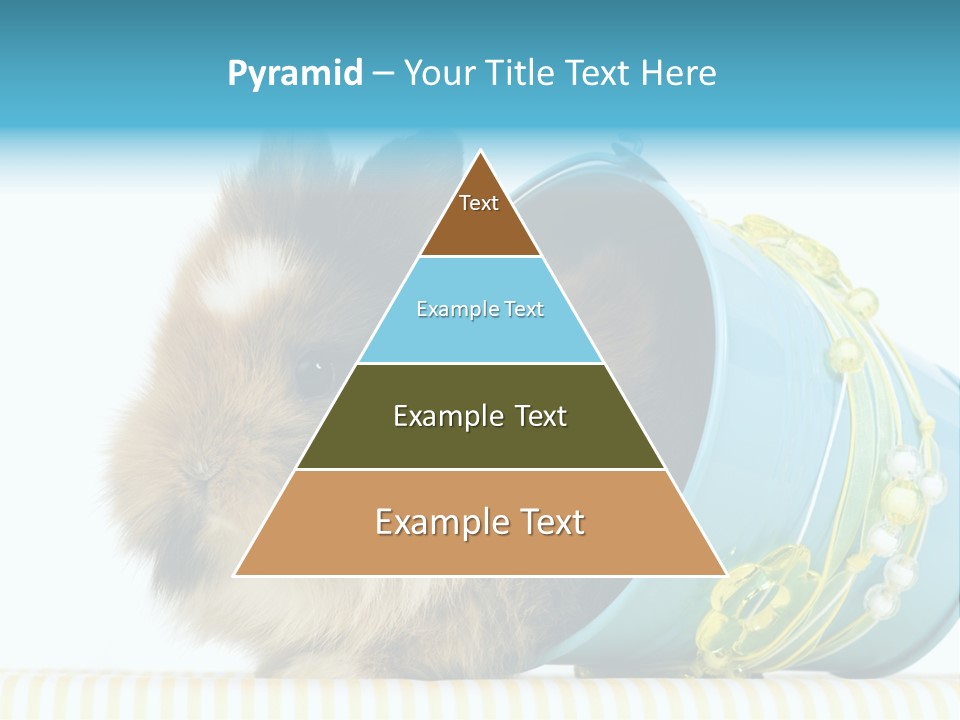 Pyramid – Your Title Text Here

Text

Example Text

Example Text

Example Text